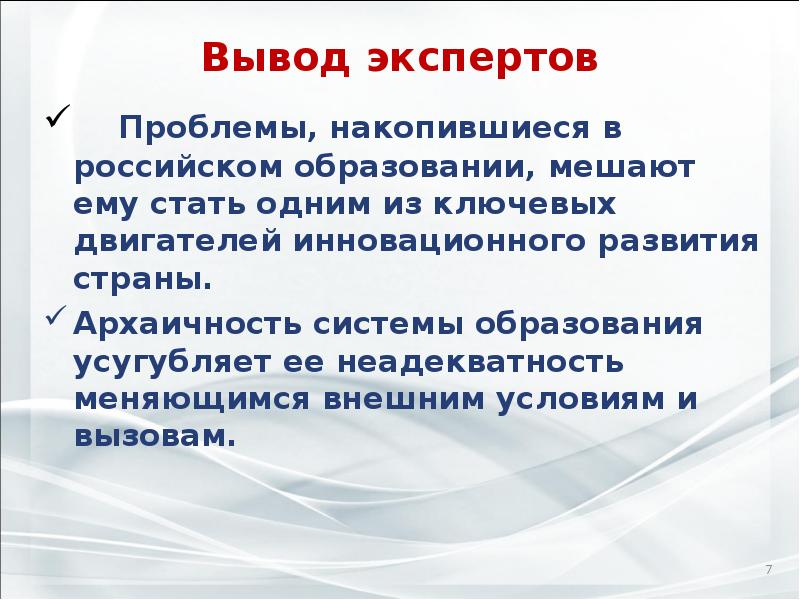 Вывод экспертов

✓ Проблемы, накопившиеся в российском образовании, мешают ему стать одним из ключевых двигателей инновационного развития страны.

✓ Архаичность системы образования усугубляет ее неадекватность меняющимся внешним условиям и вызовам.

7